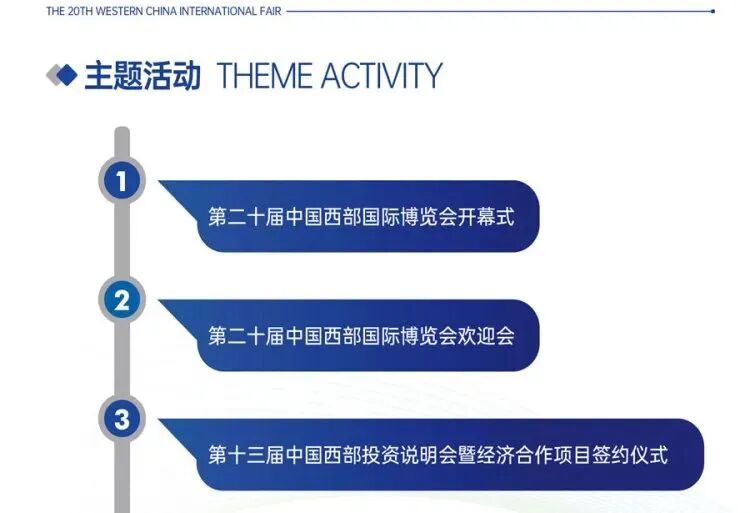 THE 20TH WESTERN CHINA INTERNATIONAL FAIR

主题活动 THEME ACTIVITY

1

第二十届中国西部国际博览会开幕式

2

第二十届中国西部国际博览会欢迎会

3

第十三届中国西部投资说明会暨经济合作项目签约仪式